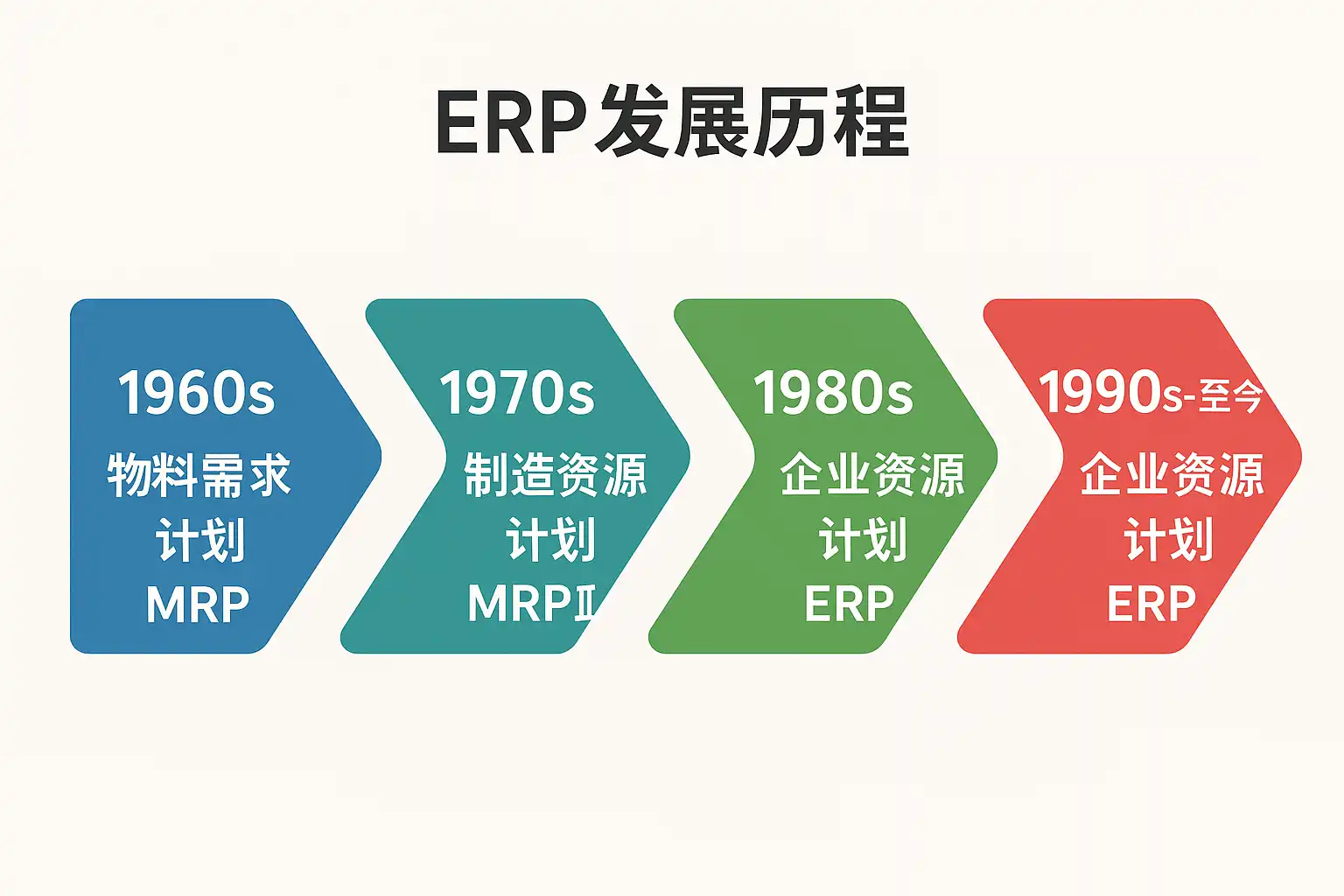 ERP发展历程

1960s
物料需求计划
MRP

1970s
制造资源计划
MRPⅡ

1980s
企业资源计划
ERP

1990s-至今
企业资源计划
ERP